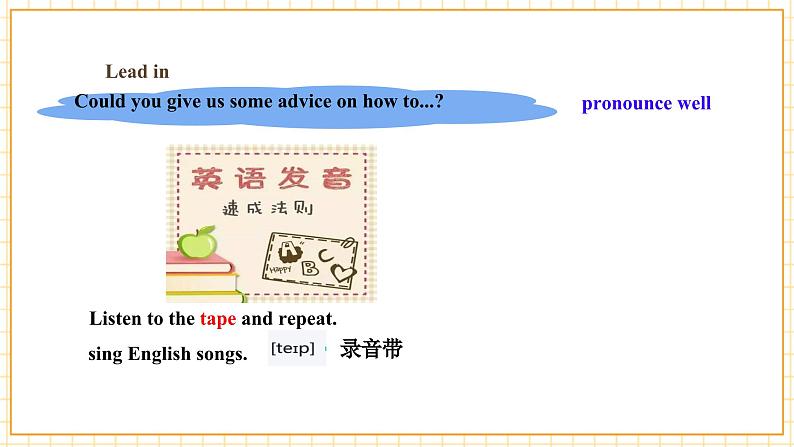 Lead in

Could you give us some advice on how to...?

pronounce well

英语发音

速成法则

HAPPY A B C

Listen to the tape and repeat.

sing English songs.

[teɪp] 录音带